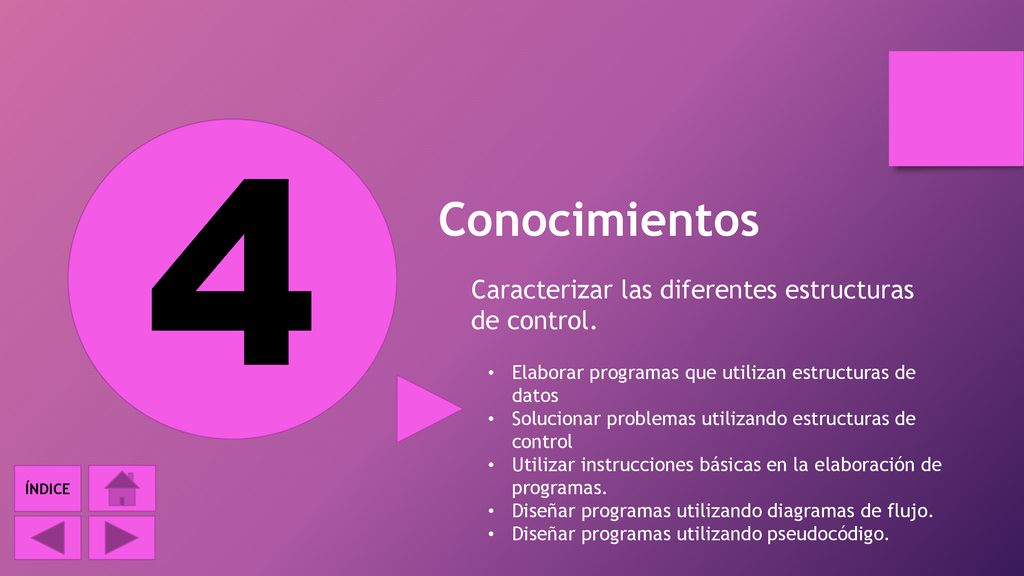 4

Conocimientos

Caracterizar las diferentes estructuras de control.

• Elaborar programas que utilizan estructuras de datos
• Solucionar problemas utilizando estructuras de control
• Utilizar instrucciones básicas en la elaboración de programas.
• Diseñar programas utilizando diagramas de flujo.
• Diseñar programas utilizando pseudocódigo.

ÍNDICE